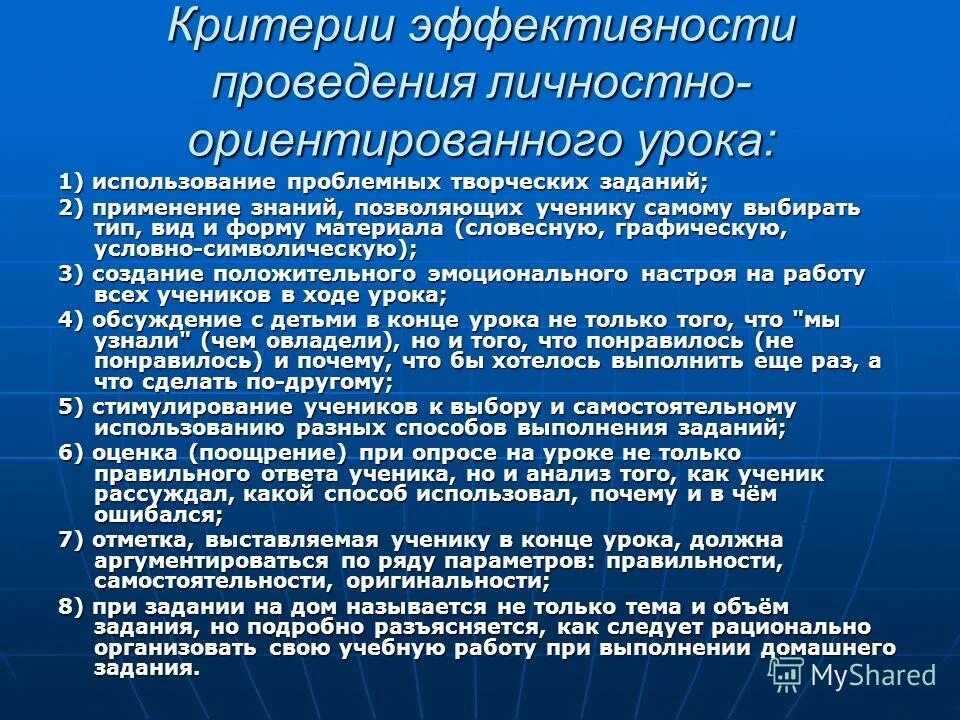 Критерии эффективности проведения личностно-ориентированного урока:

1) использование проблемных творческих заданий;

2) применение знаний, позволяющих ученику самому выбирать тип, вид и форму материала (словесную, графическую, условно-символическую);

3) создание положительного эмоционального настроя на работу всех учеников в ходе урока;

4) обсуждение с детьми в конце урока не только того, что "мы узнали" (чем овладели), но и того, что понравилось (не понравилось) и почему, что бы хотелось выполнить еще раз, а что сделать по-другому;

5) стимулирование учеников к выбору и самостоятельному использованию разных способов выполнения заданий;

6) оценка (поощрение) при опросе на уроке не только правильного ответа ученика, но и анализ того, как ученик рассуждал, какой способ использовал, почему и в чём ошибался;

7) отметка, выставляемая ученику в конце урока, должна аргументироваться по ряду параметров: правильности, самостоятельности, оригинальности;

8) при задании на дом называется не только тема и объём задания, но подробно разъясняется, как следует рационально организовать свою учебную работу при выполнении домашнего задания.

MyShared